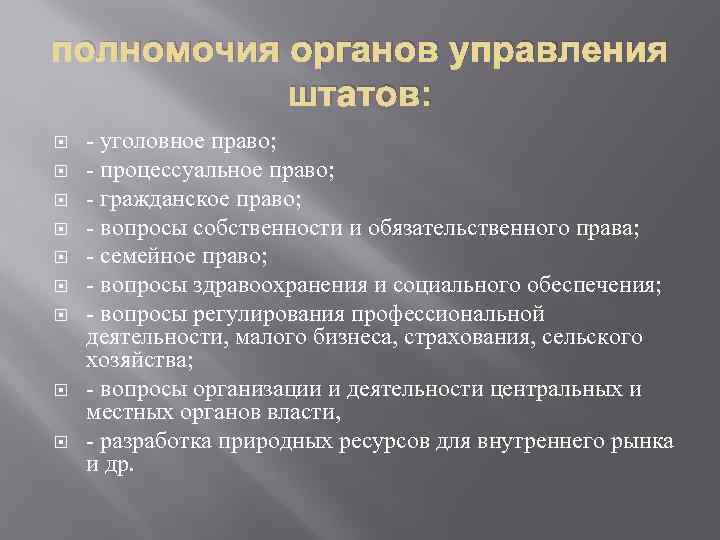 полномочия органов управления штатов:

- уголовное право;
- процессуальное право;
- гражданское право;
- вопросы собственности и обязательственного права;
- семейное право;
- вопросы здравоохранения и социального обеспечения;
- вопросы регулирования профессиональной деятельности, малого бизнеса, страхования, сельского хозяйства;
- вопросы организации и деятельности центральных и местных органов власти,
- разработка природных ресурсов для внутреннего рынка и др.